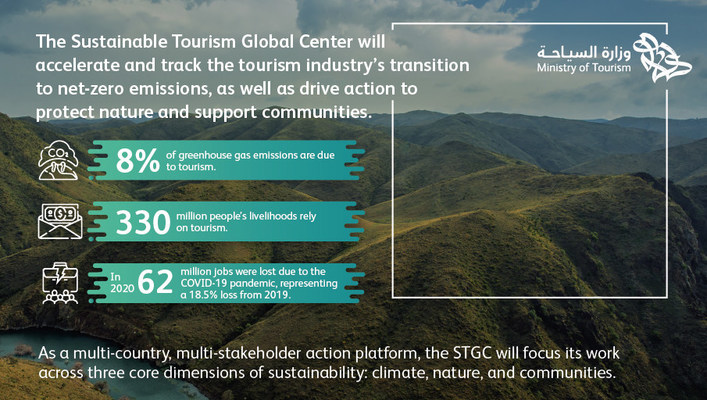 The Sustainable Tourism Global Center will accelerate and track the tourism industry's transition to net-zero emissions, as well as drive action to protect nature and support communities.

وزارة السياحة
Ministry of Tourism

$CO_2$

8% of greenhouse gas emissions are due to tourism.

330 million people's livelihoods rely on tourism.

In 2020 62 million jobs were lost due to the COVID-19 pandemic, representing a 18.5% loss from 2019.

As a multi-country, multi-stakeholder action platform, the STGC will focus its work across three core dimensions of sustainability: climate, nature, and communities.